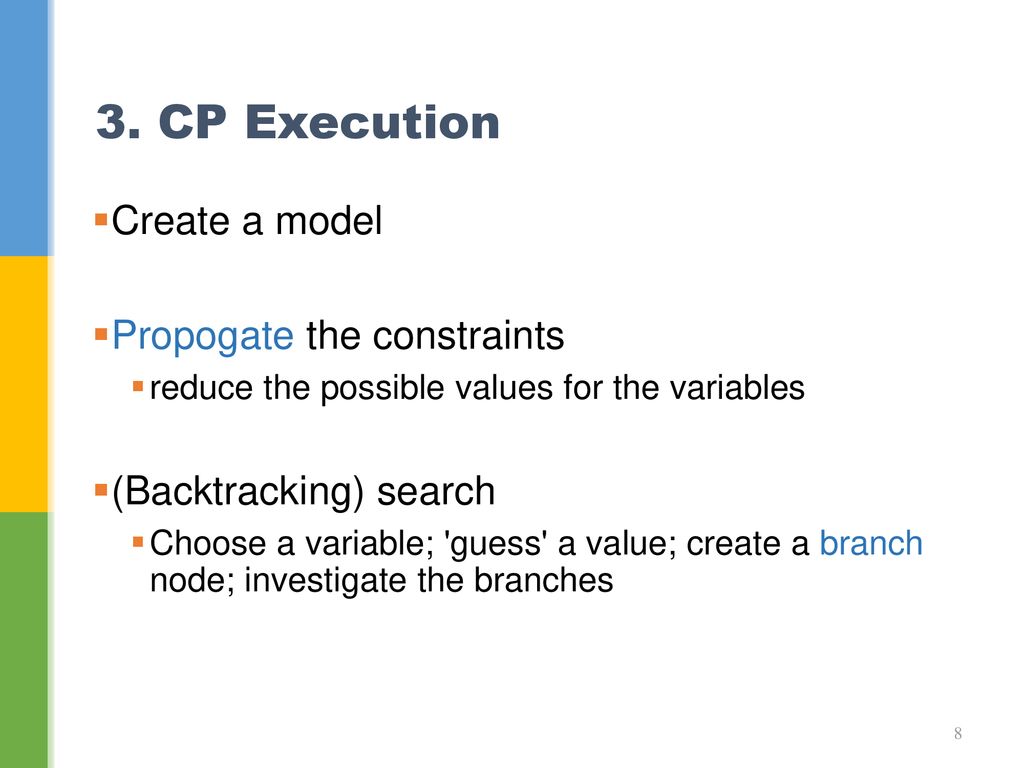 3. CP Execution

Create a model

Propogate the constraints

reduce the possible values for the variables

(Backtracking) search

Choose a variable; 'guess' a value; create a branch node; investigate the branches

8